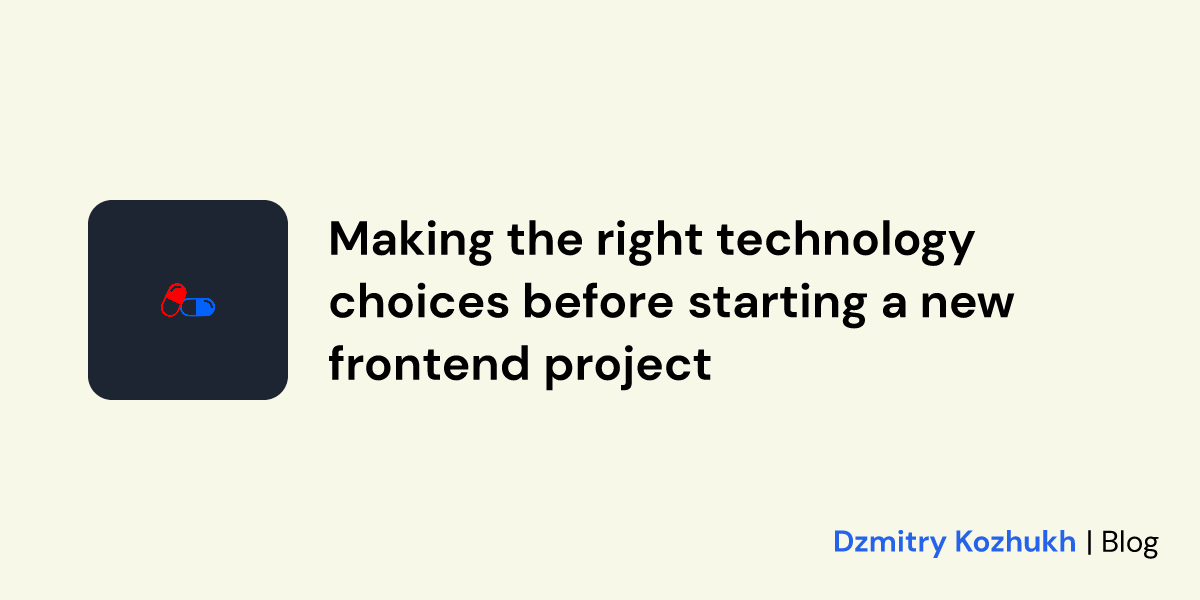 Making the right technology choices before starting a new frontend project

Dzmitry Kozhukh | Blog